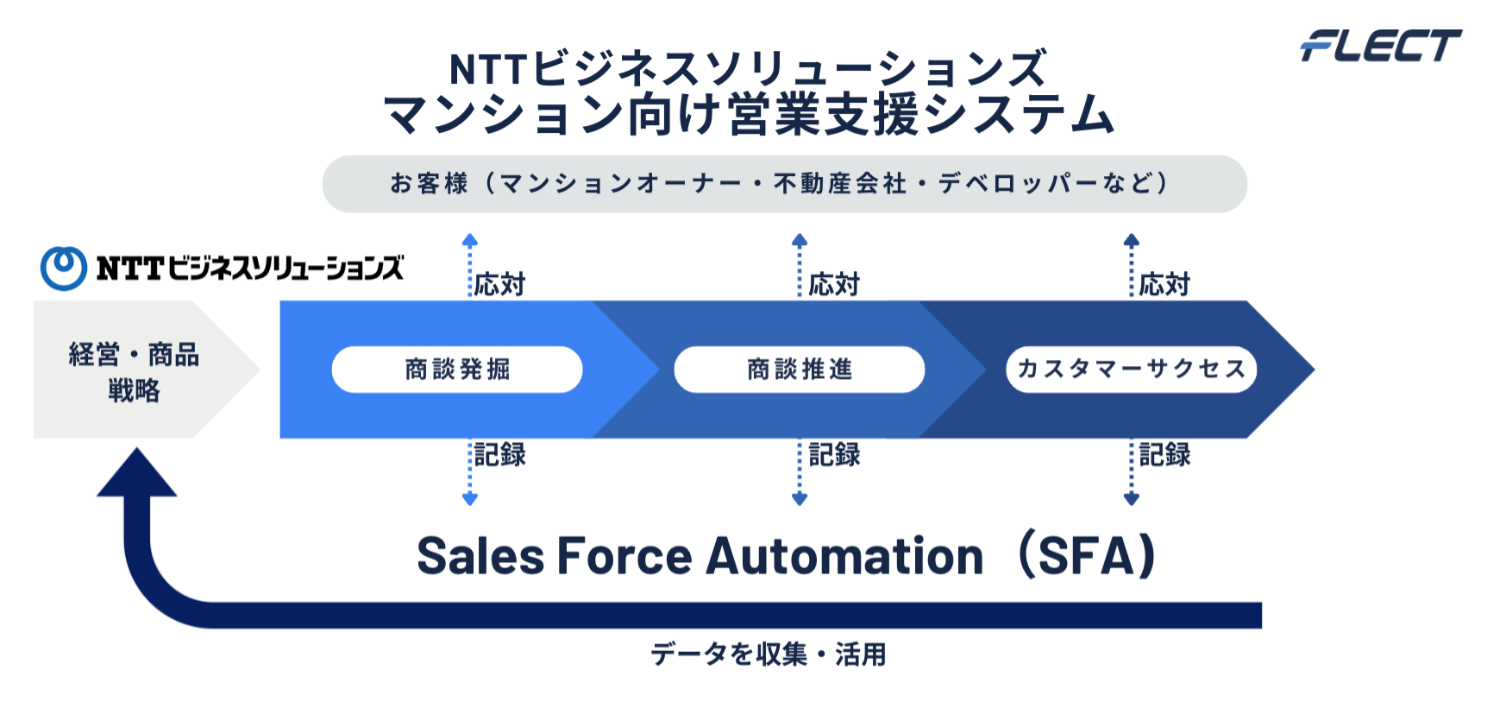 FLECT

NTTビジネスソリューションズ
マンション向け営業支援システム

お客様（マンションオーナー・不動産会社・デベロッパーなど）

NTTビジネスソリューションズ

応対
応対
応対

経営・商品戦略

商談発掘
商談推進
カスタマーサクセス

記録
記録
記録

Sales Force Automation（SFA）

データを収集・活用